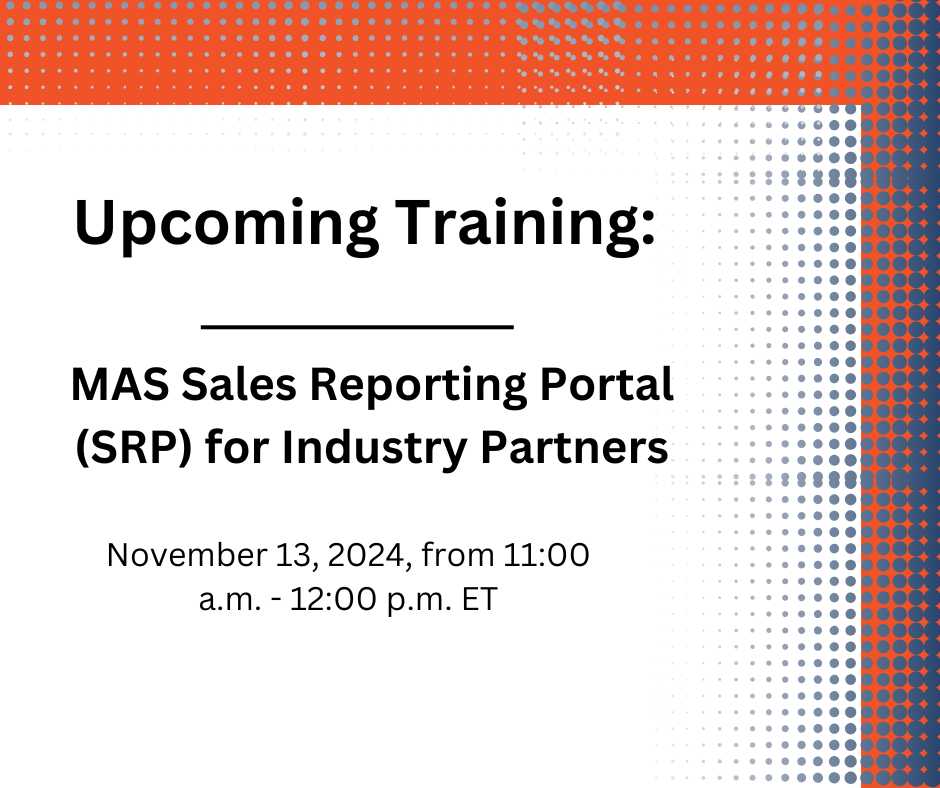 Upcoming Training:

MAS Sales Reporting Portal (SRP) for Industry Partners

November 13, 2024, from 11:00 a.m. - 12:00 p.m. ET